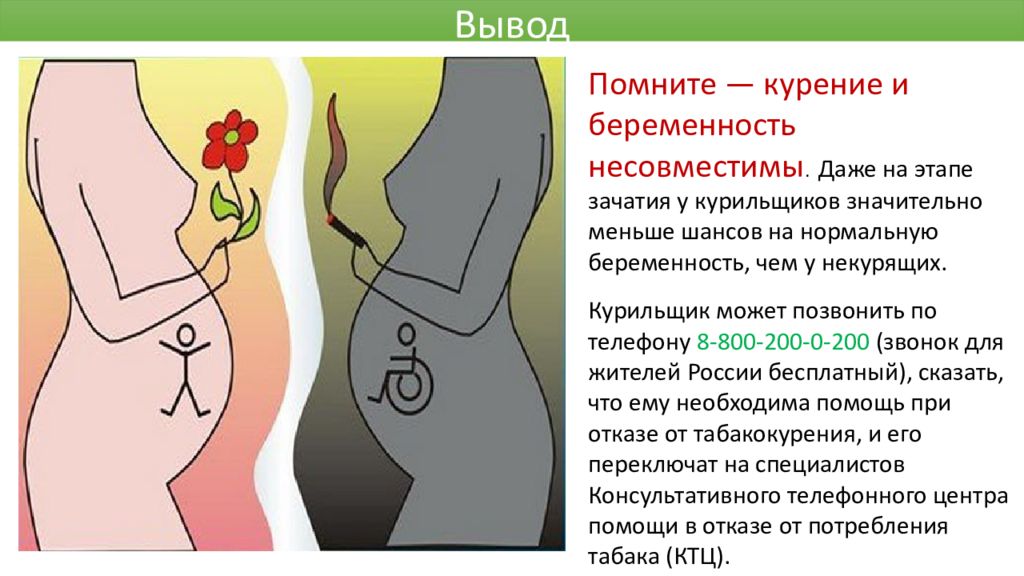 Вывод

Помните — курение и беременность несовместимы. Даже на этапе зачатия у курильщиков значительно меньше шансов на нормальную беременность, чем у некурящих.

Курильщик может позвонить по телефону 8-800-200-0-200 (звонок для жителей России бесплатный), сказать, что ему необходима помощь при отказе от табакокурения, и его переключат на специалистов Консультативного телефонного центра помощи в отказе от потребления табака (КТЦ).